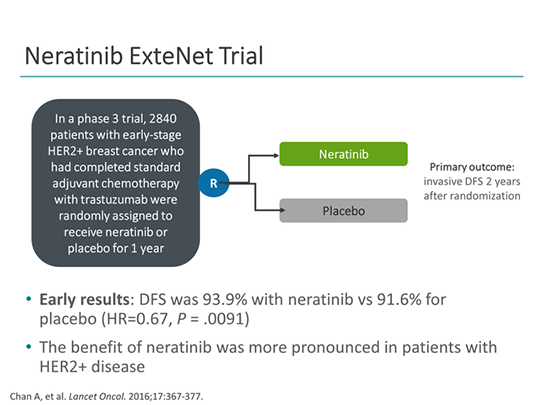 Neratinib ExteNet Trial

In a phase 3 trial, 2840 patients with early-stage HER2+ breast cancer who had completed standard adjuvant chemotherapy with trastuzumab were randomly assigned to receive neratinib or placebo for 1 year

R

Neratinib

Placebo

Primary outcome: invasive DFS 2 years after randomization

• Early results: DFS was 93.9% with neratinib vs 91.6% for placebo (HR=0.67, P = .0091)

• The benefit of neratinib was more pronounced in patients with HER2+ disease

Chan A, et al. Lancet Oncol. 2016;17:367-377.